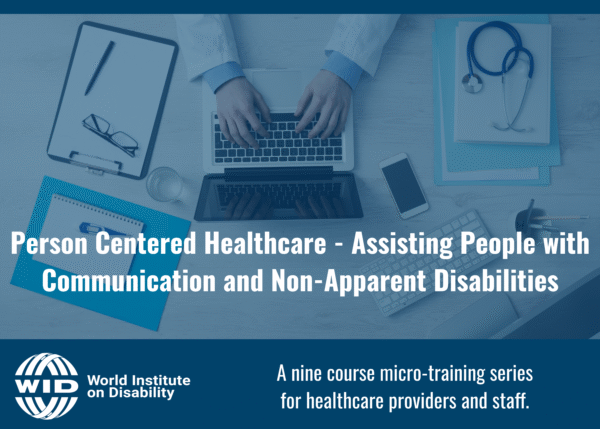 Person Centered Healthcare - Assisting People with Communication and Non-Apparent Disabilities

WID

World Institute on Disability

A nine course micro-training series for healthcare providers and staff.